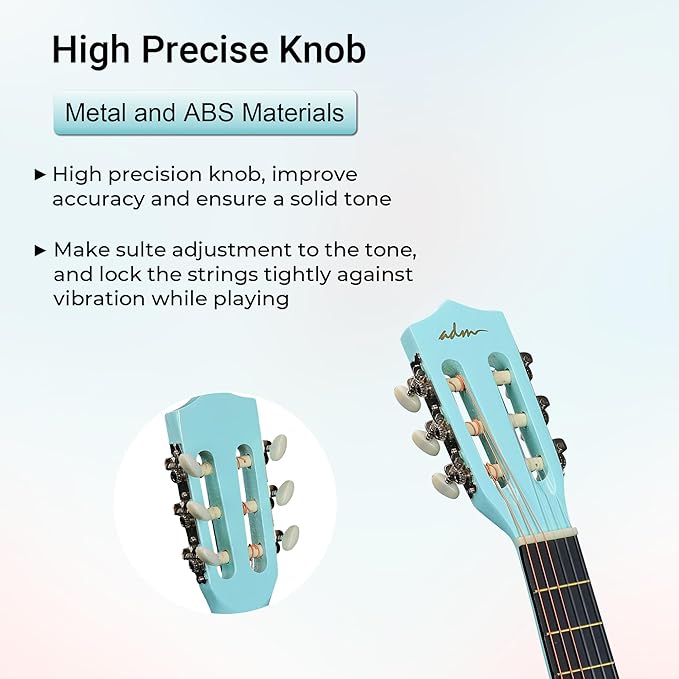 High Precise Knob

Metal and ABS Materials

▸ High precision knob, improve accuracy and ensure a solid tone

▸ Make sulte adjustment to the tone, and lock the strings tightly against vibration while playing

adm